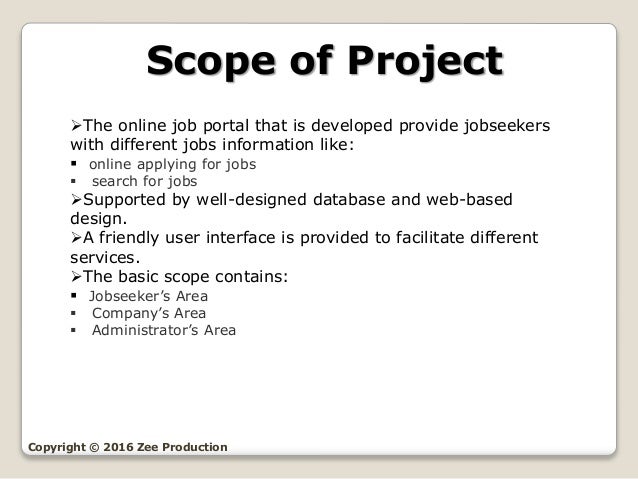 Scope of Project

➢The online job portal that is developed provide jobseekers with different jobs information like:
▪ online applying for jobs
▪ search for jobs
➢Supported by well-designed database and web-based design.
➢A friendly user interface is provided to facilitate different services.
➢The basic scope contains:
▪ Jobseeker's Area
▪ Company's Area
▪ Administrator's Area

Copyright © 2016 Zee Production